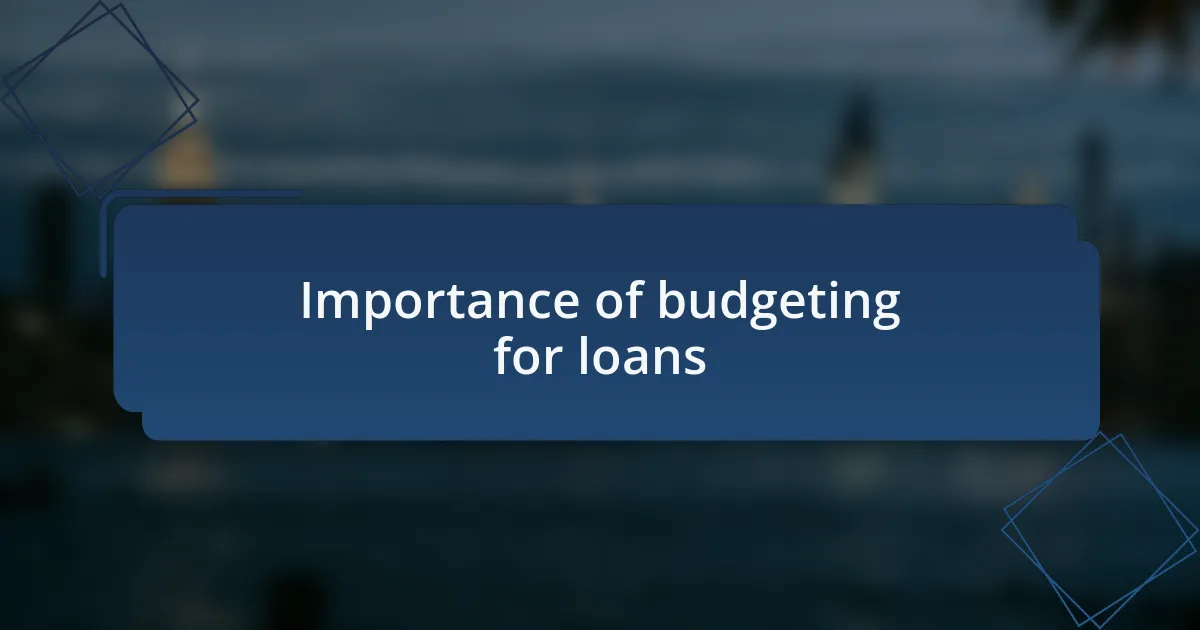 Importance of budgeting for loans